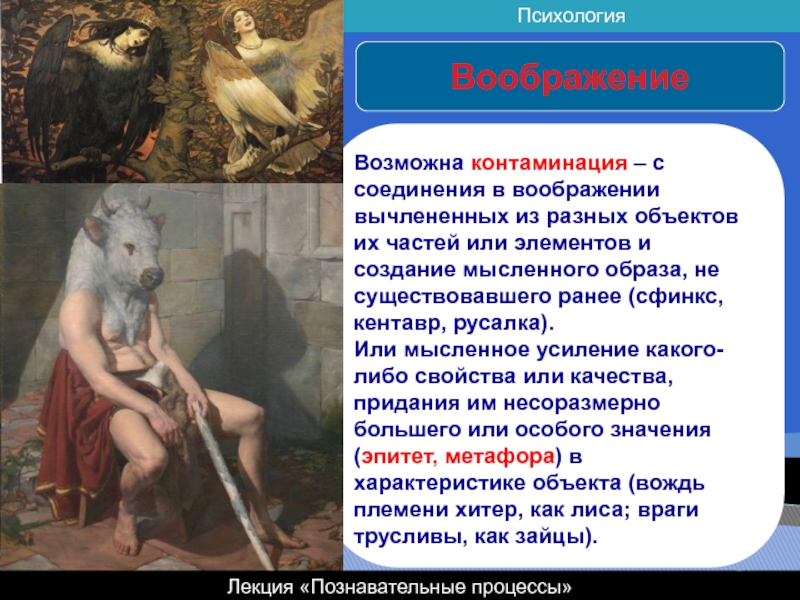 Психология

Воображение

Возможна контаминация – с соединения в воображении вычлененных из разных объектов их частей или элементов и создание мысленного образа, не существовавшего ранее (сфинкс, кентавр, русалка).
Или мысленное усиление какого-либо свойства или качества, придания им несоразмерно большего или особого значения (эпитет, метафора) в характеристике объекта (вождь племени хитер, как лиса; враги трусливы, как зайцы).

Лекция «Познавательные процессы»